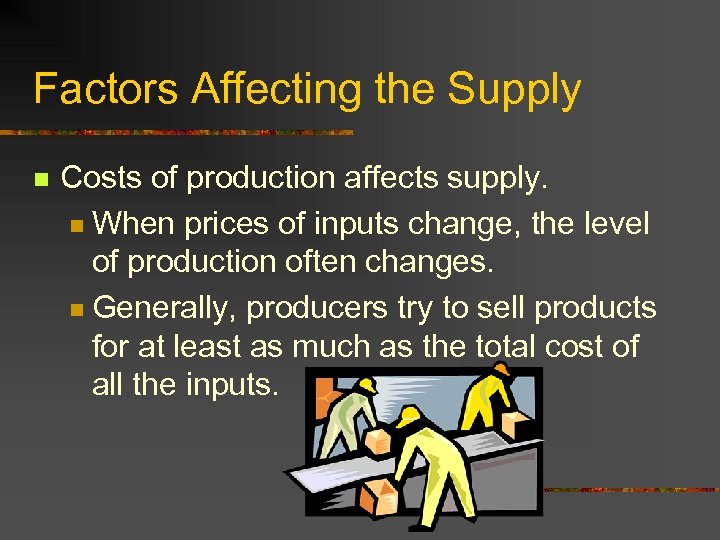 Factors Affecting the Supply

Costs of production affects supply.

When prices of inputs change, the level of production often changes.

Generally, producers try to sell products for at least as much as the total cost of all the inputs.